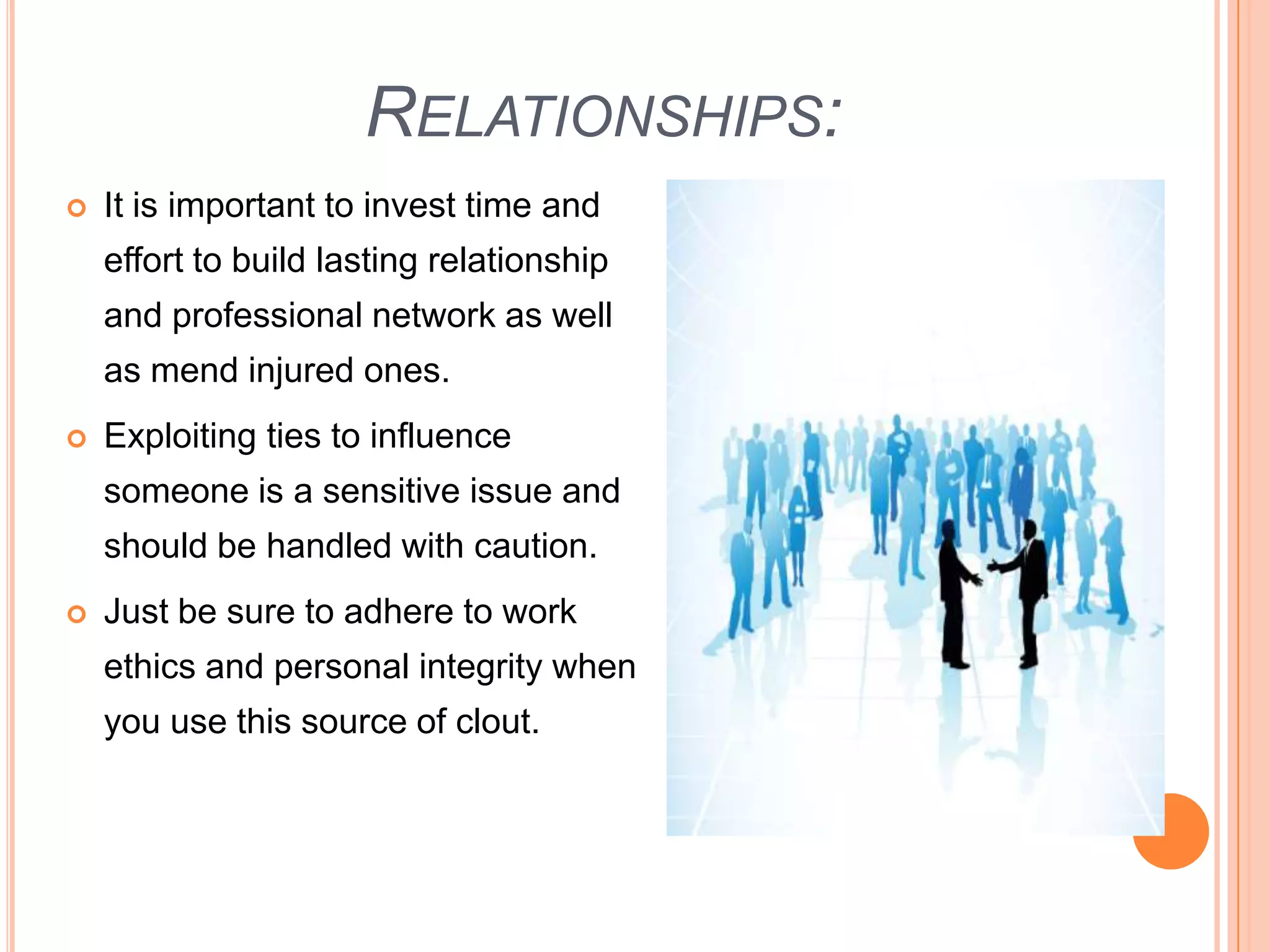 RELATIONSHIPS:

It is important to invest time and effort to build lasting relationship and professional network as well as mend injured ones.

Exploiting ties to influence someone is a sensitive issue and should be handled with caution.

Just be sure to adhere to work ethics and personal integrity when you use this source of clout.